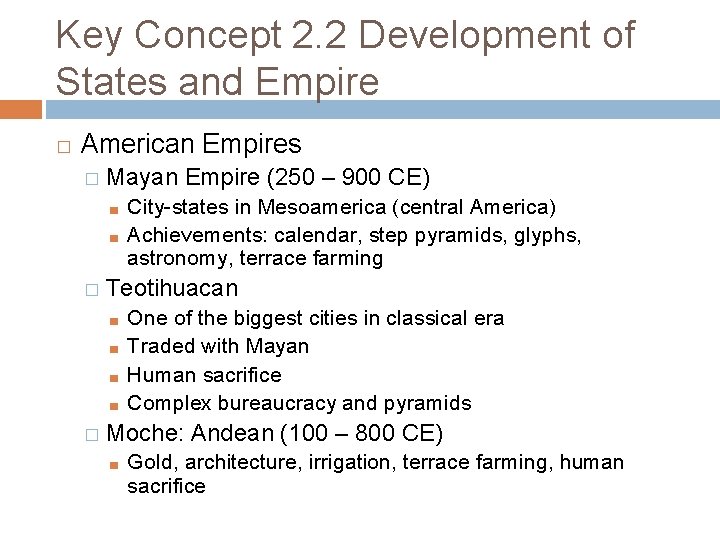 Key Concept 2.2 Development of States and Empire

American Empires

Mayan Empire (250 – 900 CE)

City-states in Mesoamerica (central America)

Achievements: calendar, step pyramids, glyphs, astronomy, terrace farming

Teotihuacan

One of the biggest cities in classical era

Traded with Mayan

Human sacrifice

Complex bureaucracy and pyramids

Moche: Andean (100 – 800 CE)

Gold, architecture, irrigation, terrace farming, human sacrifice